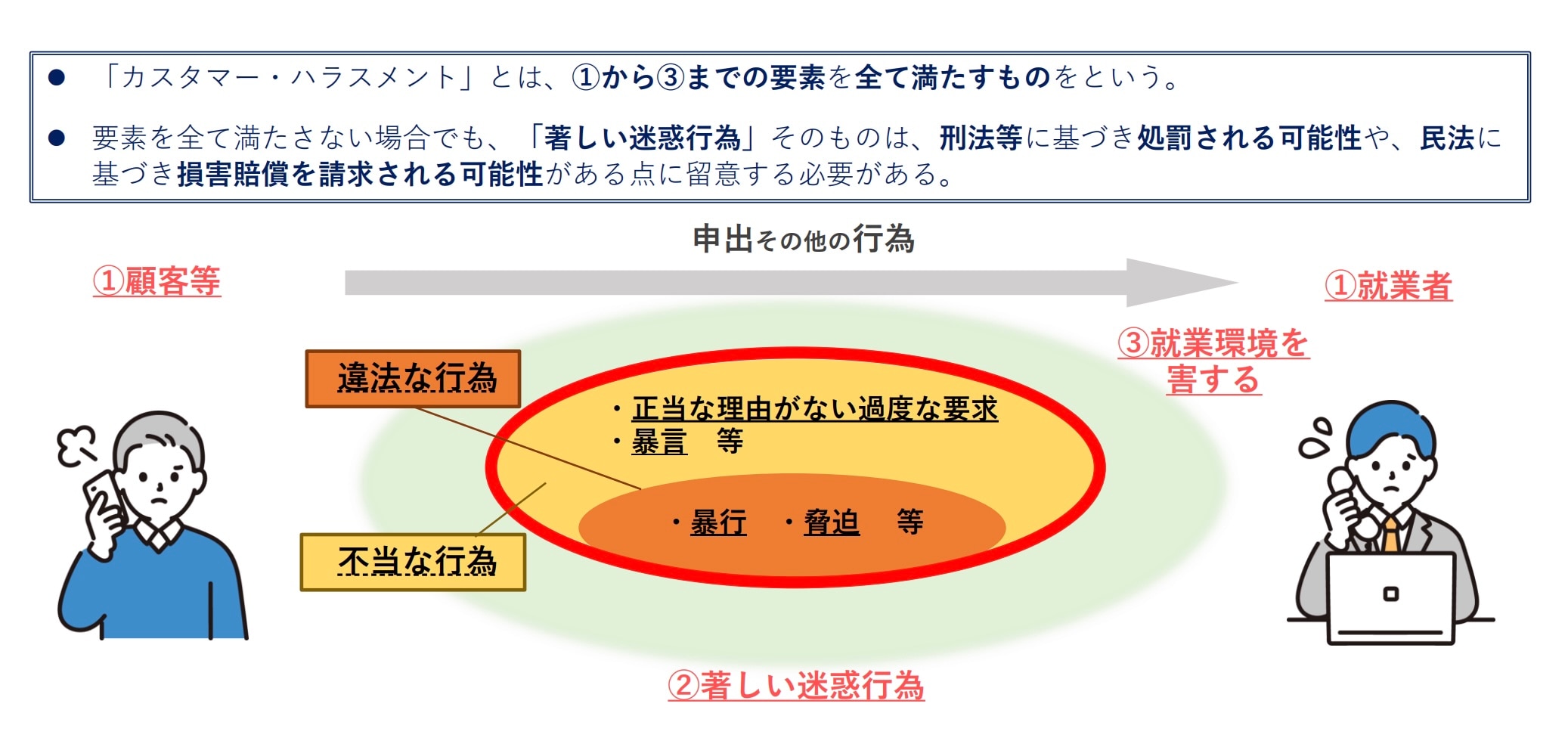 ● 「カスタマー・ハラスメント」とは、①から③までの要素を全て満たすものをという。

● 要素を全て満たさない場合でも、「著しい迷惑行為」そのものは、刑法等に基づき処罰される可能性や、民法に基づき損害賠償を請求される可能性がある点に留意する必要がある。

申出その他の行為

①顧客等

①就業者

③就業環境を害する

違法な行為

・正当な理由がない過度な要求
・暴言　等

・暴行　・脅迫　等

不当な行為

②著しい迷惑行為